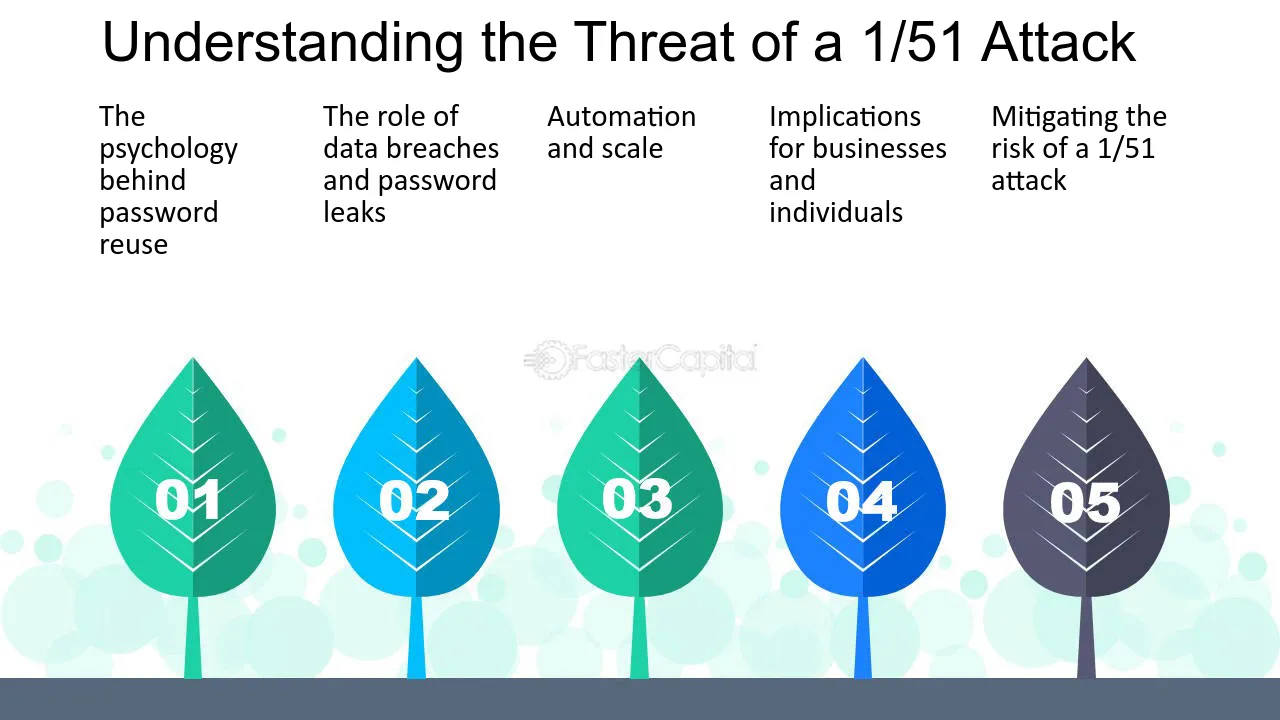 Understanding the Threat of a 1/51 Attack

The psychology behind password reuse

The role of data breaches and password leaks

Automation and scale

Implications for businesses and individuals

Mitigating the risk of a 1/51 attack

FasterCapital

01

02

03

04

05